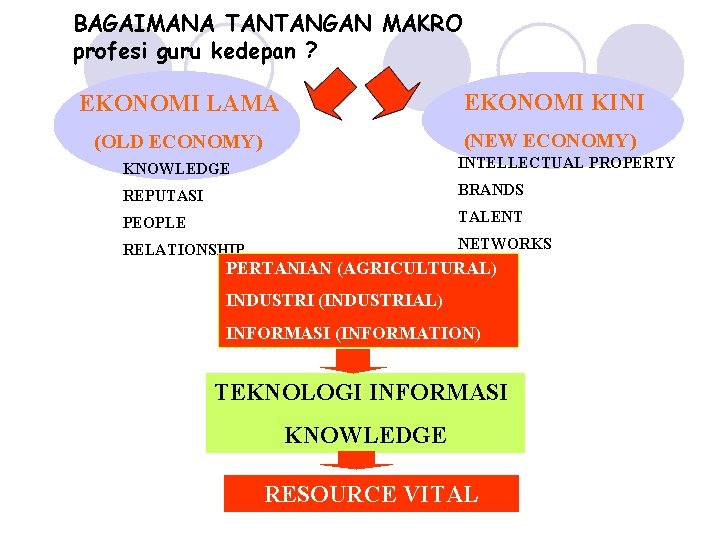 BAGAIMANA TANTANGAN MAKRO
profesi guru kedepan ?

EKONOMI LAMA
(OLD ECONOMY)

KNOWLEDGE
REPUTASI
PEOPLE
RELATIONSHIP

EKONOMI KINI
(NEW ECONOMY)

INTELLECTUAL PROPERTY
BRANDS
TALENT
NETWORKS

PERTANIAN (AGRICULTURAL)
INDUSTRI (INDUSTRIAL)
INFORMASI (INFORMATION)

TEKNOLOGI INFORMASI
KNOWLEDGE

RESOURCE VITAL